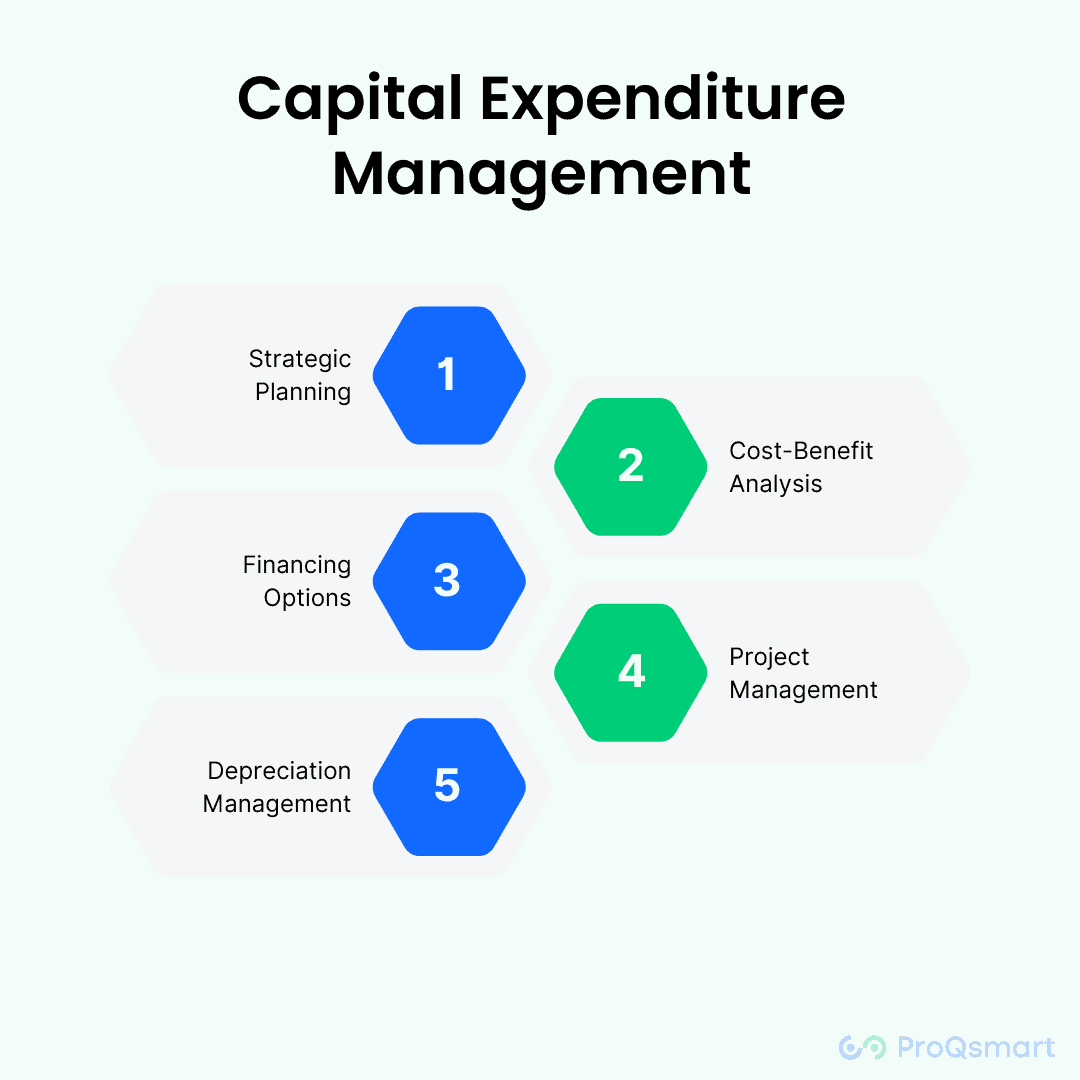 Capital Expenditure Management

Strategic Planning
1

2
Cost-Benefit Analysis

Financing Options
3

4
Project Management

Depreciation Management
5

ProQsmart